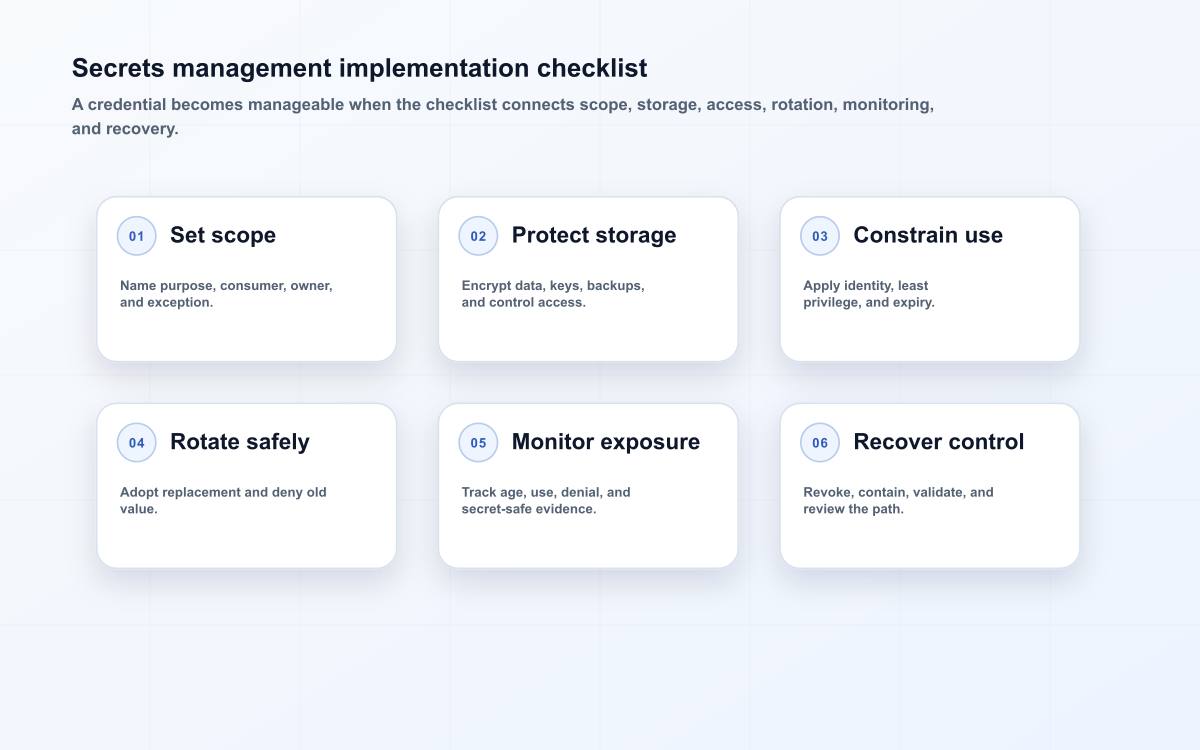 Secrets management implementation checklist

A credential becomes manageable when the checklist connects scope, storage, access, rotation, monitoring, and recovery.

01 Set scope

Name purpose, consumer, owner, and exception.

02 Protect storage

Encrypt data, keys, backups, and control access.

03 Constrain use

Apply identity, least privilege, and expiry.

04 Rotate safely

Adopt replacement and deny old value.

05 Monitor exposure

Track age, use, denial, and secret-safe evidence.

06 Recover control

Revoke, contain, validate, and review the path.